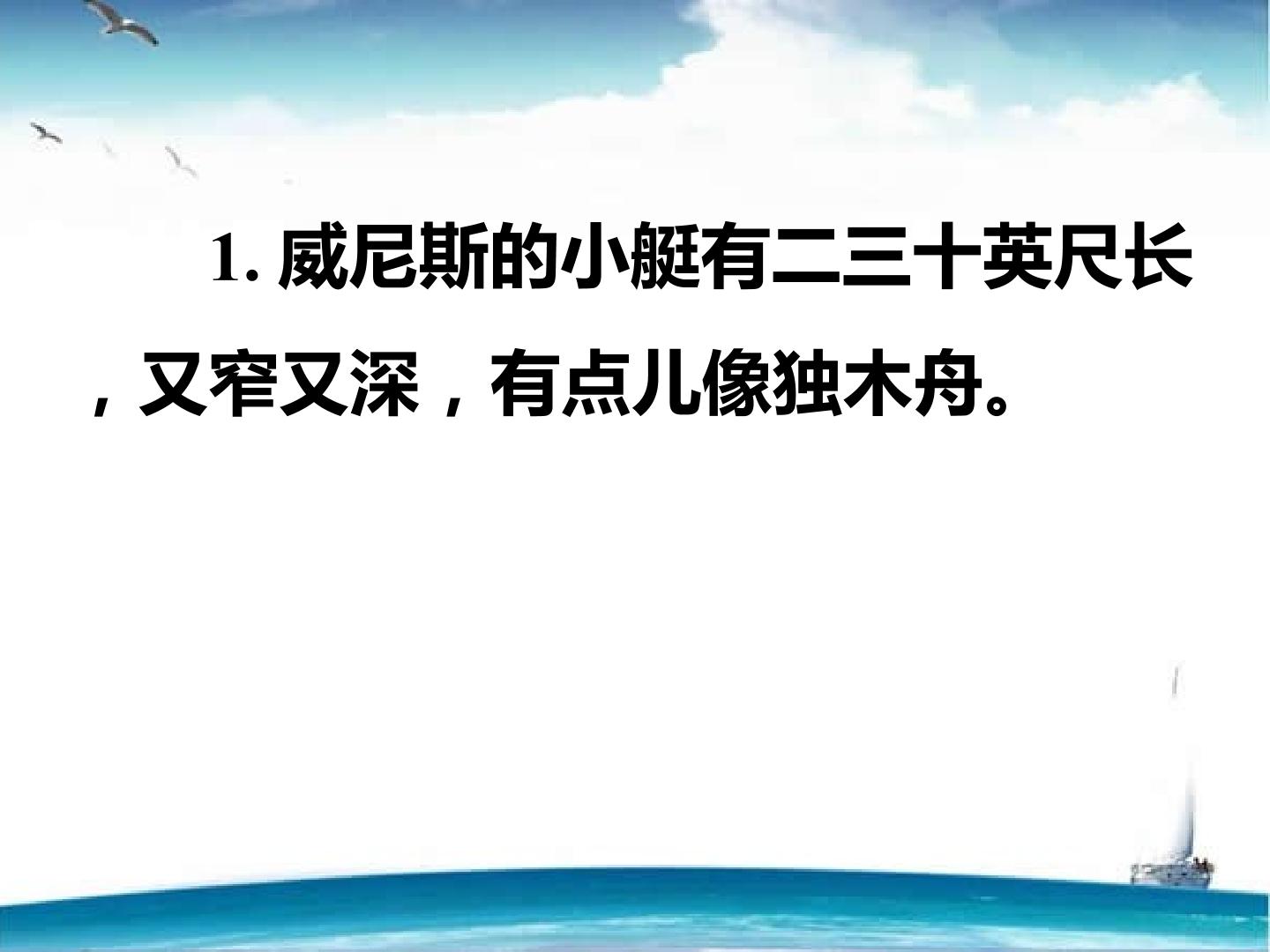 1.威尼斯的小艇有二三十英尺长，又窄又深，有点儿像独木舟。